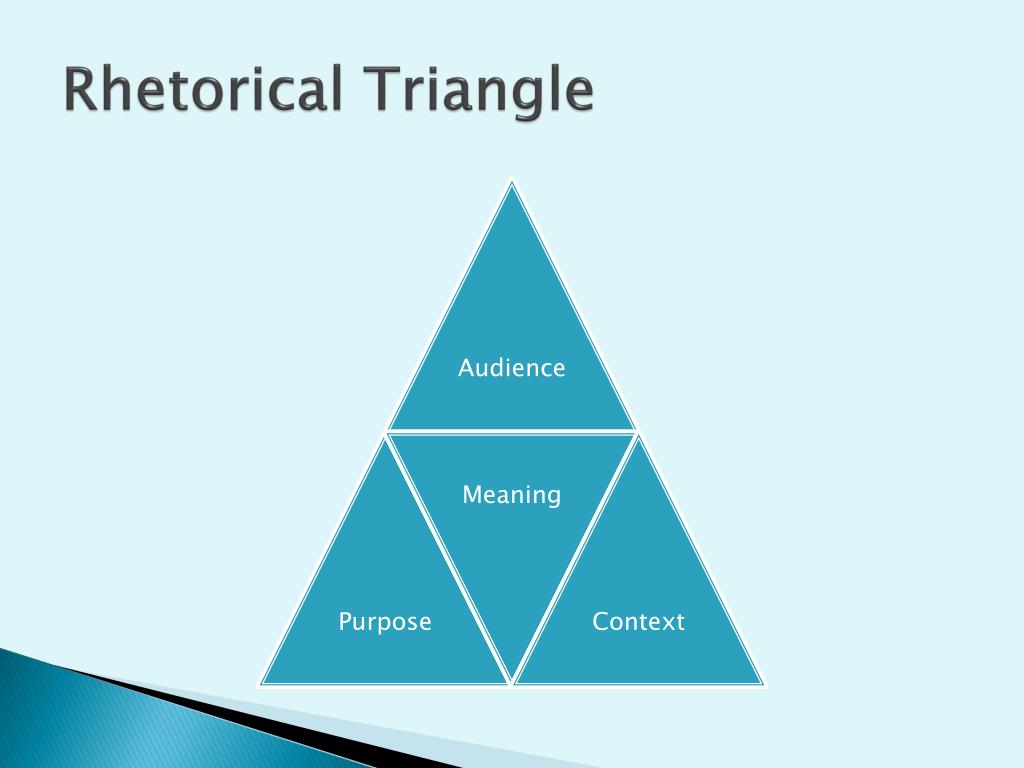 Rhetorical Triangle

Audience

Meaning

Purpose

Context